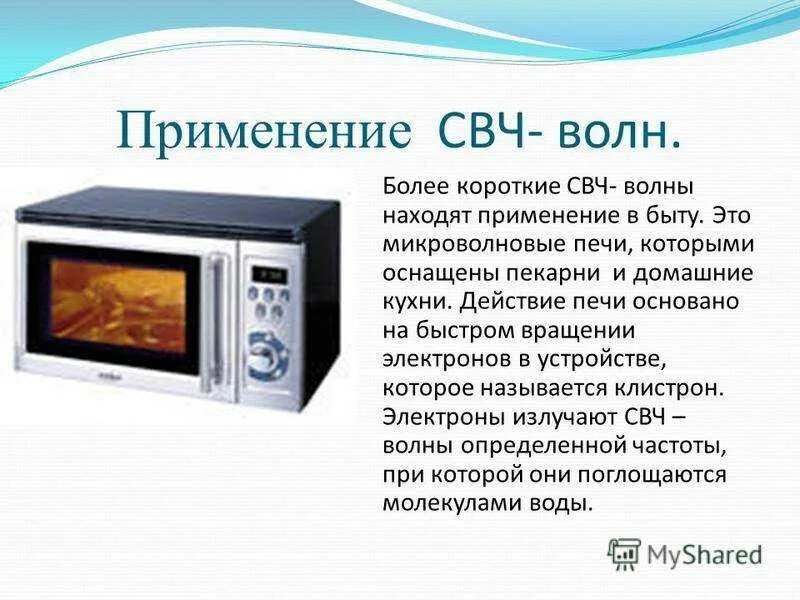 Применение СВЧ- волн.

Более короткие СВЧ- волны находят применение в быту. Это микроволновые печи, которыми оснащены пекарни и домашние кухни. Действие печи основано на быстром вращении электронов в устройстве, которое называется клистрон. Электроны излучают СВЧ – волны определенной частоты, при которой они поглощаются молекулами воды.

MyShared